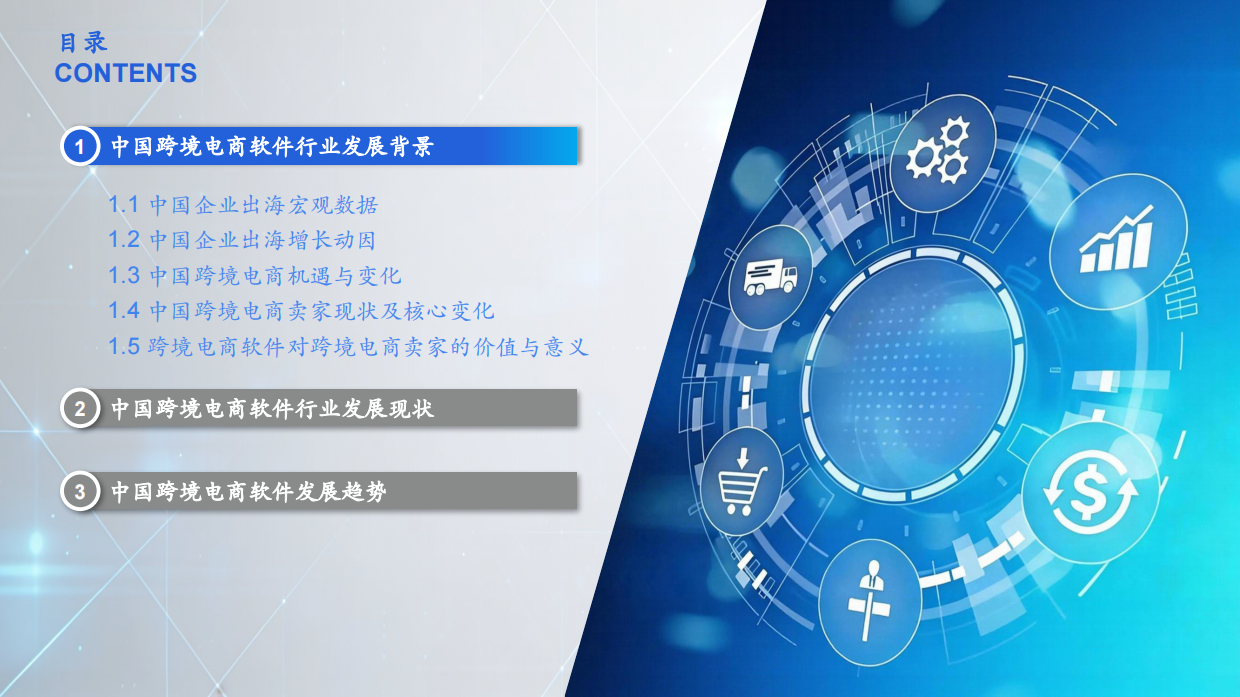 目录
CONTENTS

1 中国跨境电商软件行业发展背景

1.1 中国企业出海宏观数据
1.2 中国企业出海增长动因
1.3 中国跨境电商机遇与变化
1.4 中国跨境电商卖家现状及核心变化
1.5 跨境电商软件对跨境电商卖家的价值与意义

2 中国跨境电商软件行业发展现状

3 中国跨境电商软件发展趋势